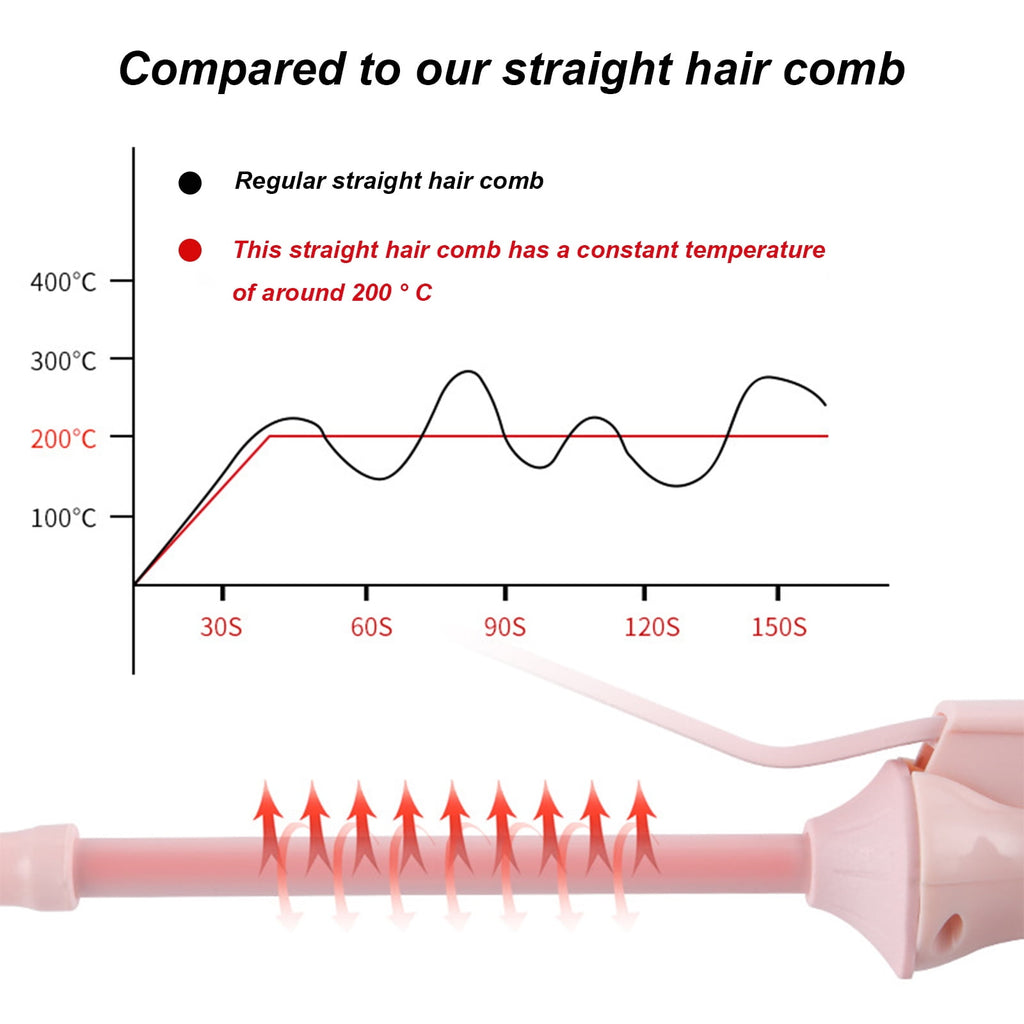 Compared to our straight hair comb

Regular straight hair comb

This straight hair comb has a constant temperature of around 200 ° C

400°C
300°C
200°C
100°C

30S
60S
90S
120S
150S